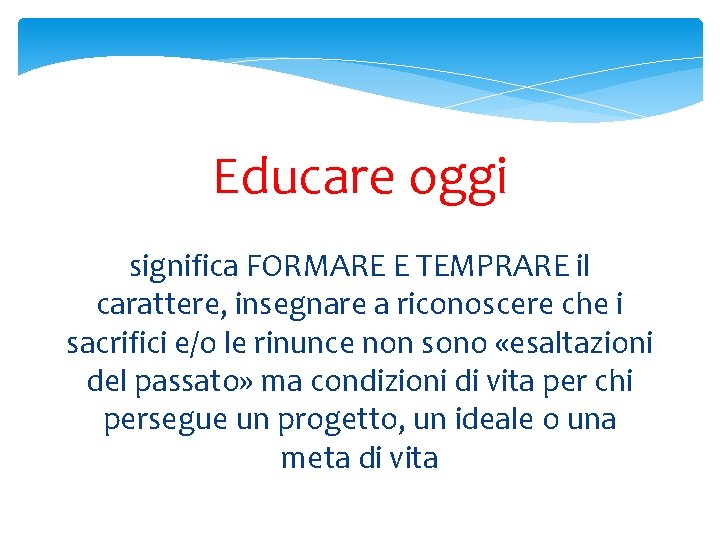 Educare oggi

significa FORMARE E TEMPRARE il carattere, insegnare a riconoscere che i sacrifici e/o le rinunce non sono «esaltazioni del passato» ma condizioni di vita per chi persegue un progetto, un ideale o una meta di vita